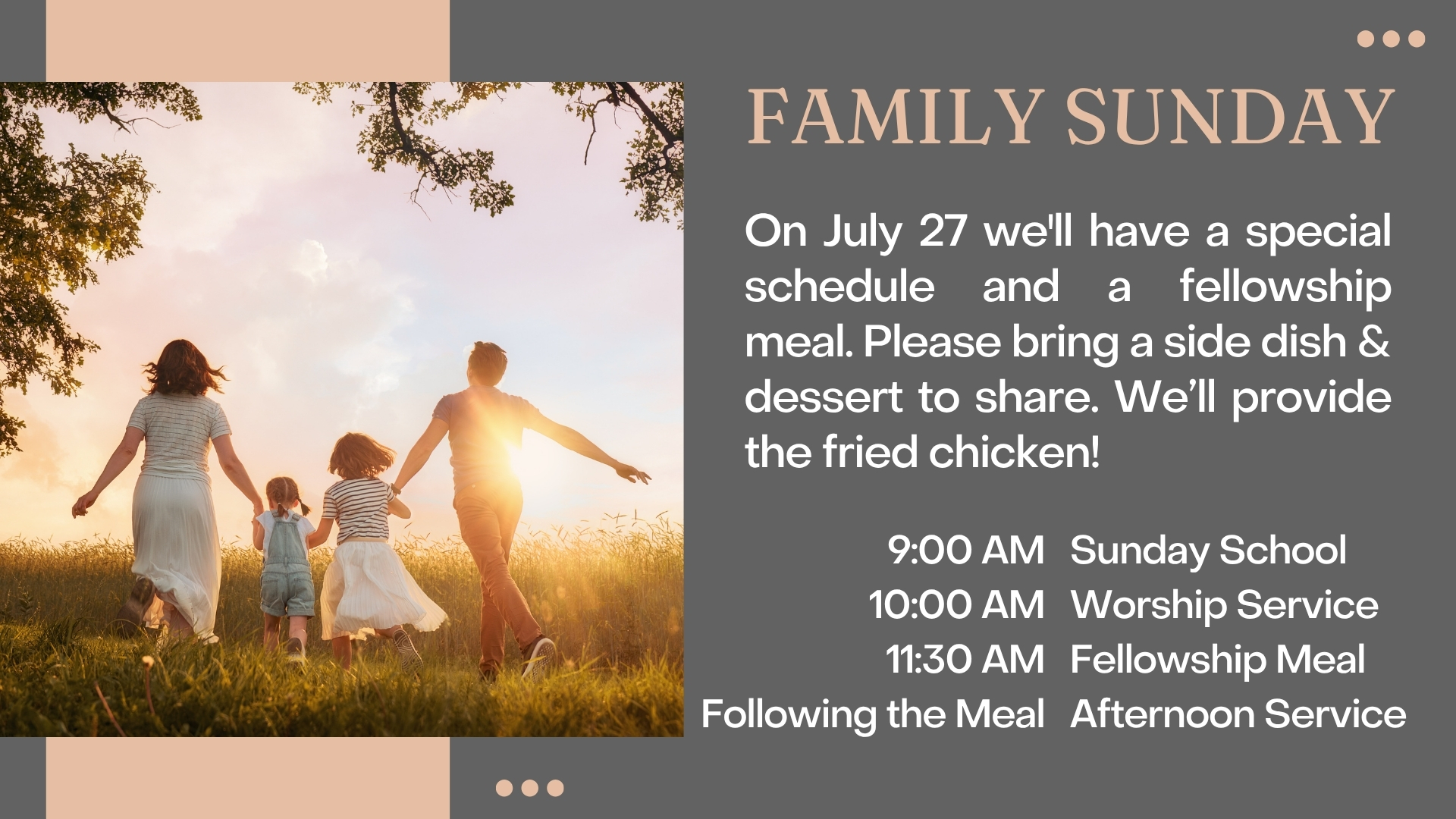 FAMILY SUNDAY

On July 27 we'll have a special schedule and a fellowship meal. Please bring a side dish & dessert to share. We’ll provide the fried chicken!

9:00 AM Sunday School
10:00 AM Worship Service
11:30 AM Fellowship Meal
Following the Meal Afternoon Service